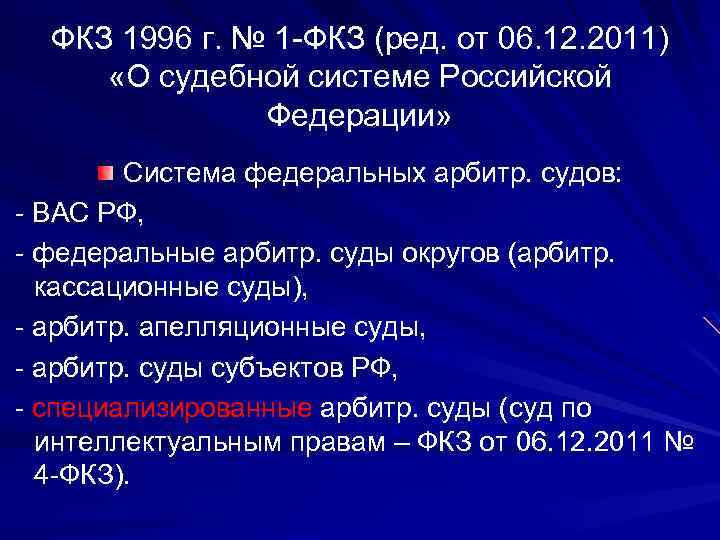 ФКЗ 1996 г. № 1-ФКЗ (ред. от 06.12.2011) «О судебной системе Российской Федерации»

Система федеральных арбитр. судов:
- ВАС РФ,
- федеральные арбитр. суды округов (арбитр. кассационные суды),
- арбитр. апелляционные суды,
- арбитр. суды субъектов РФ,
- специализированные арбитр. суды (суд по интеллектуальным правам – ФКЗ от 06.12.2011 № 4-ФКЗ).